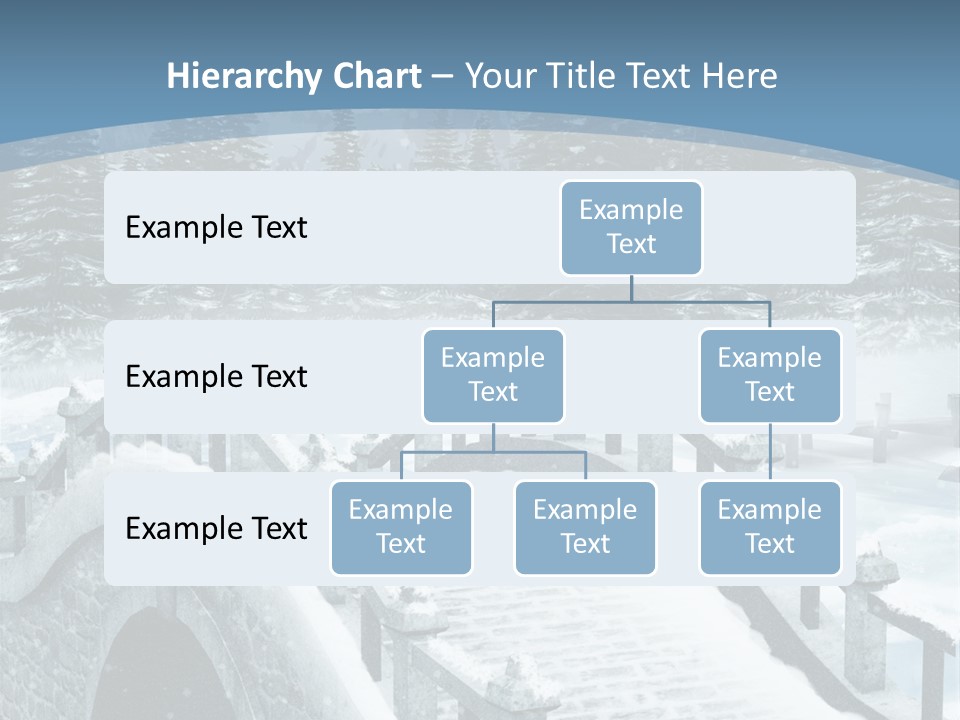 Hierarchy Chart – Your Title Text Here

Example Text

Example Text

Example Text

Example Text

Example Text

Example Text

Example Text

Example Text

Example Text